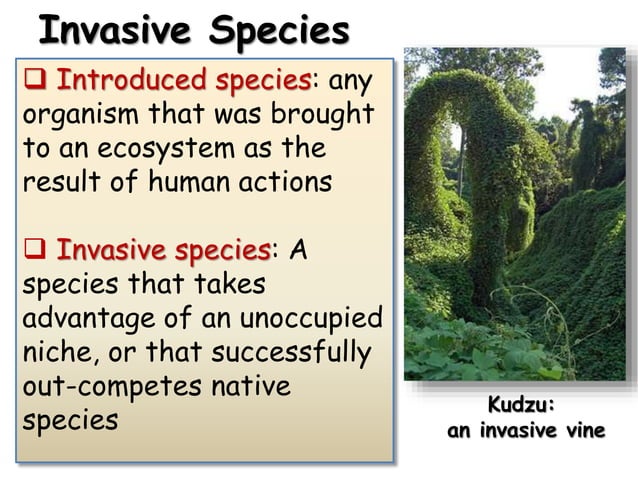 Invasive Species

❑ Introduced species: any organism that was brought to an ecosystem as the result of human actions

❑ Invasive species: A species that takes advantage of an unoccupied niche, or that successfully out-competes native species

Kudzu:
an invasive vine